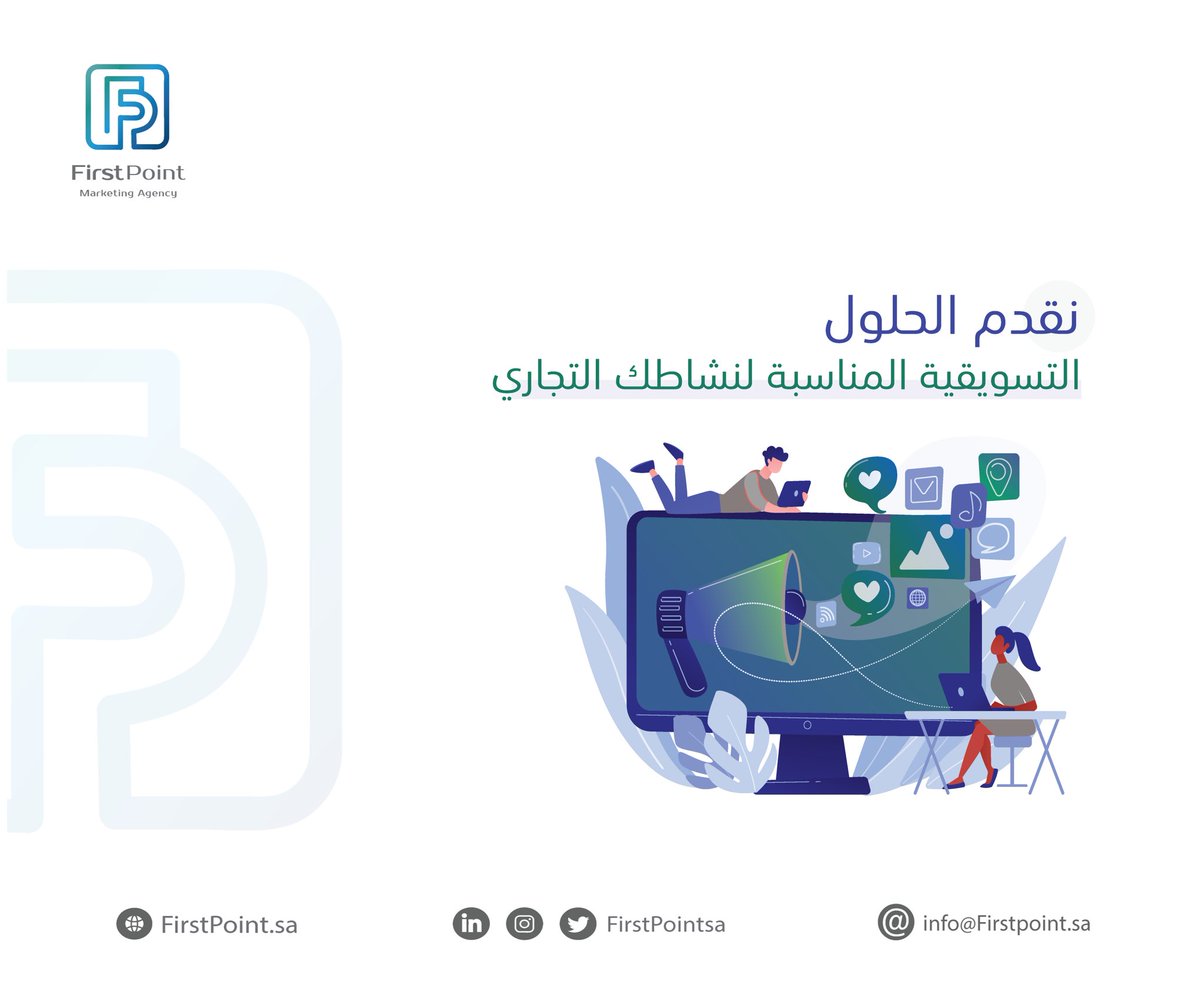 FirstPoint
Marketing Agency

نقدم الحلول
التسويقية المناسبة لنشاطك التجاري

FirstPoint.sa
FirstPointsa
info@Firstpoint.sa